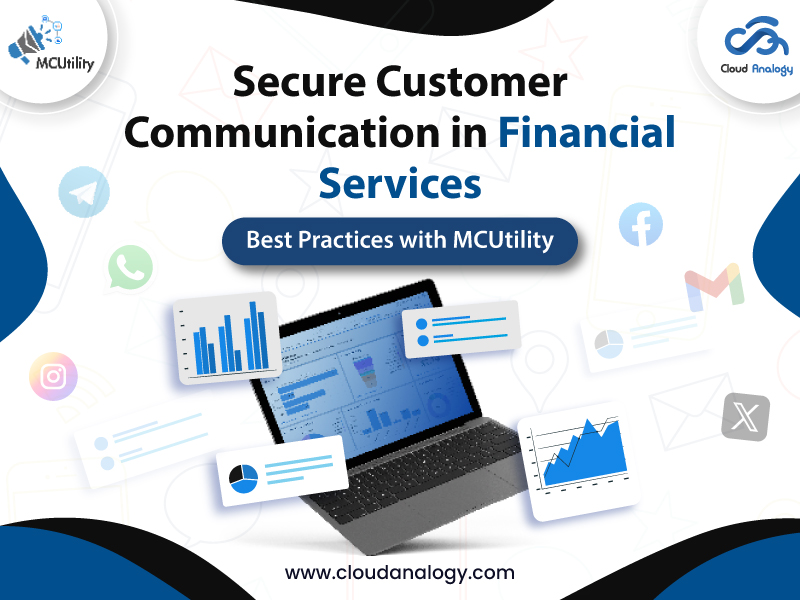 MCUtility

Cloud Analogy

Secure Customer Communication in Financial Services

Best Practices with MCUtility

www.cloudanalogy.com